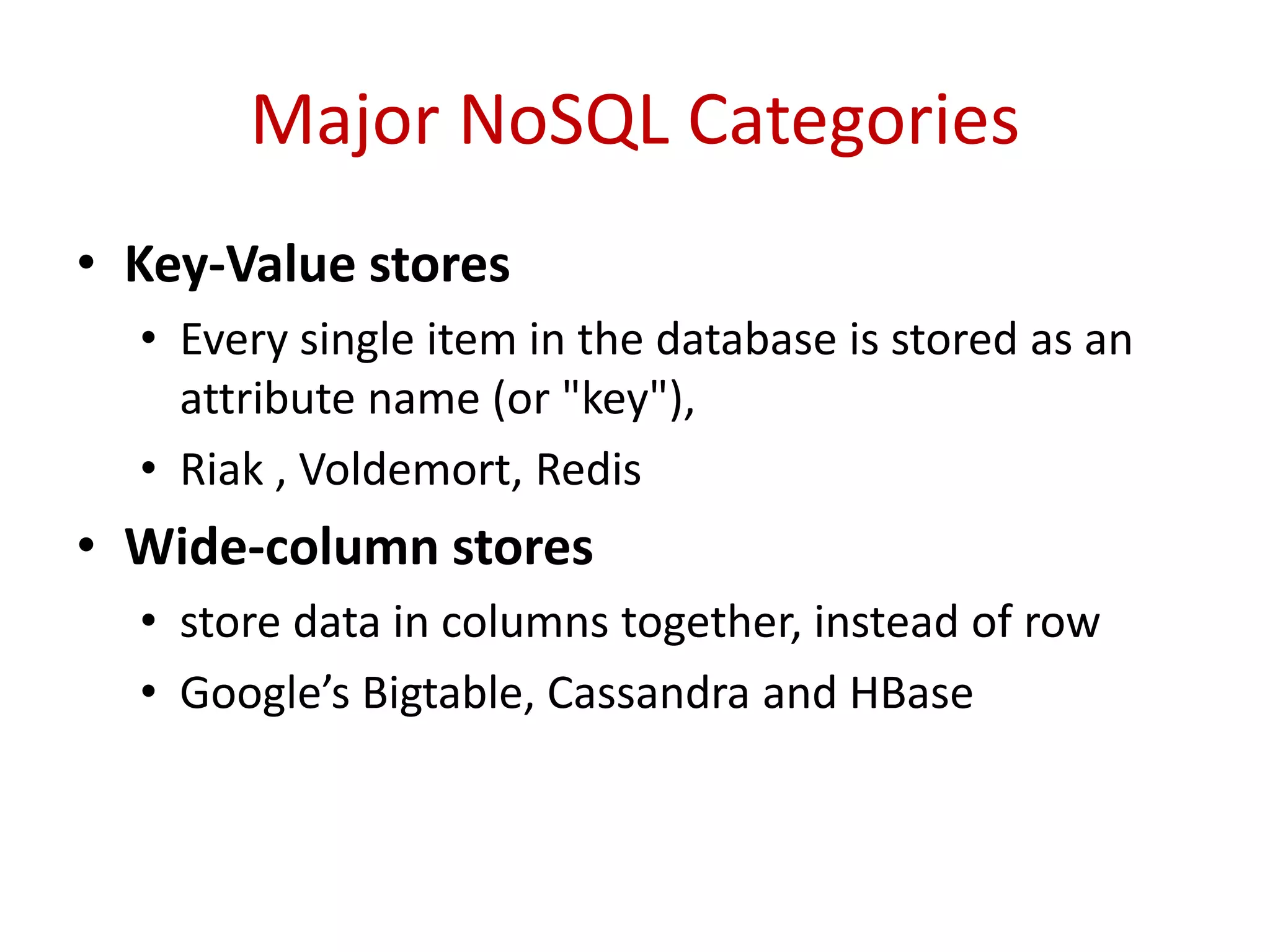 Major NoSQL Categories

• Key-Value stores
  • Every single item in the database is stored as an attribute name (or "key"),
  • Riak , Voldemort, Redis
• Wide-column stores
  • store data in columns together, instead of row
  • Google’s Bigtable, Cassandra and HBase